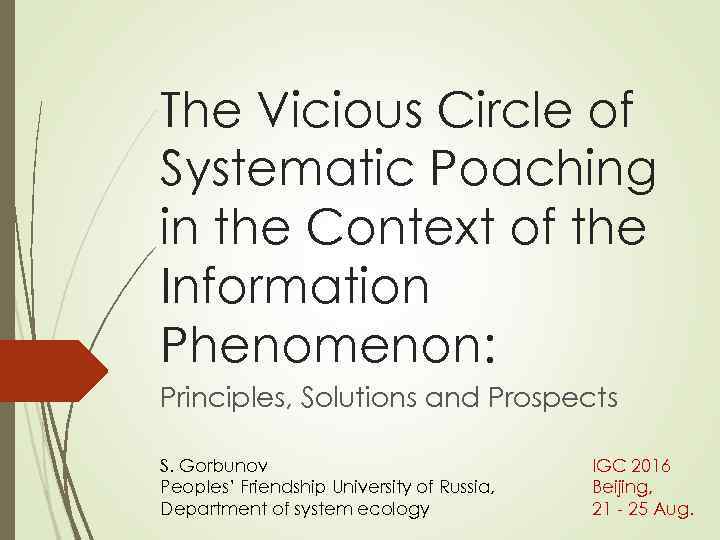 The Vicious Circle of Systematic Poaching in the Context of the Information Phenomenon:

Principles, Solutions and Prospects

S. Gorbunov
Peoples' Friendship University of Russia,
Department of system ecology

IGC 2016
Beijing,
21 - 25 Aug.